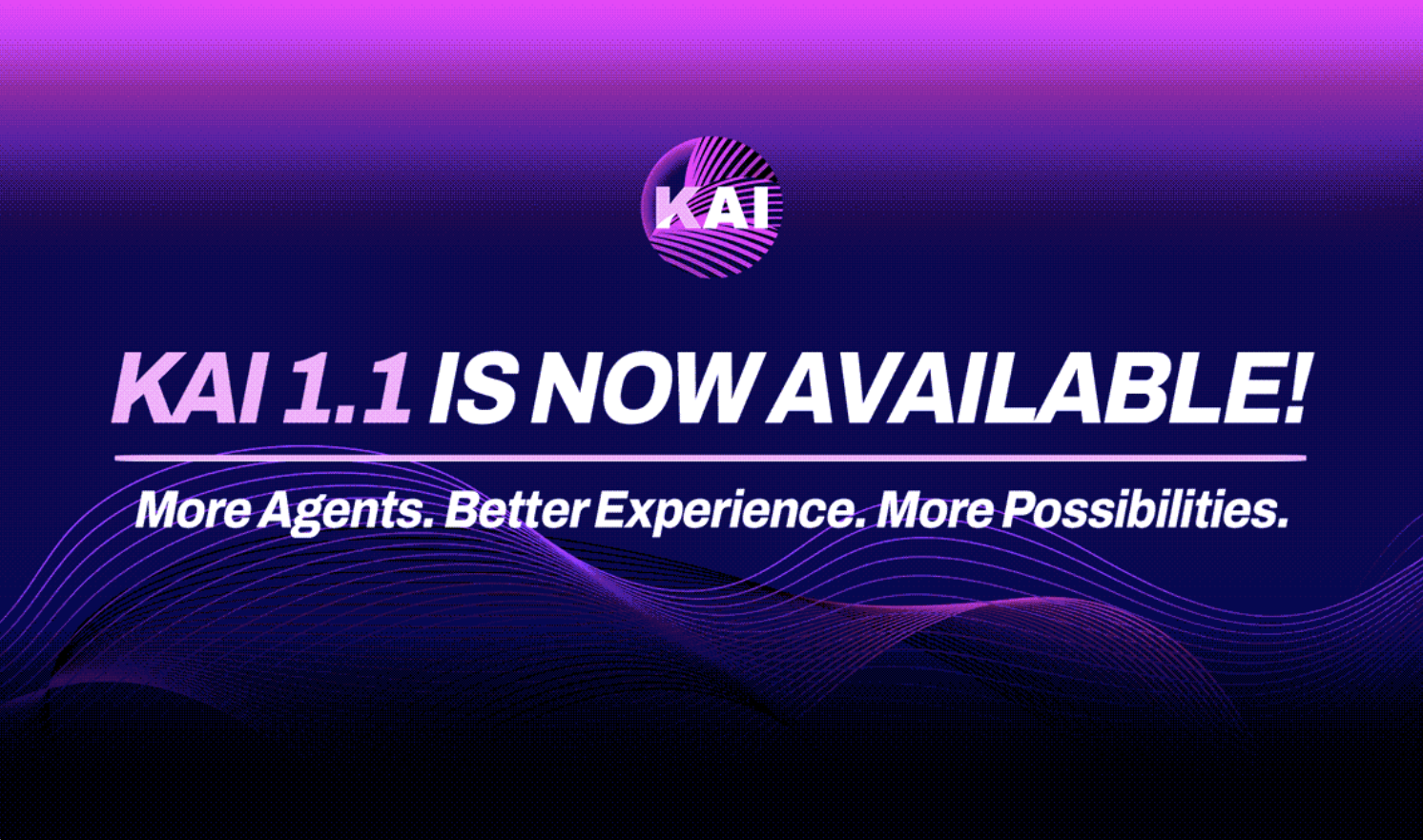 KAI

KAI 1.1 IS NOW AVAILABLE!

More Agents. Better Experience. More Possibilities.